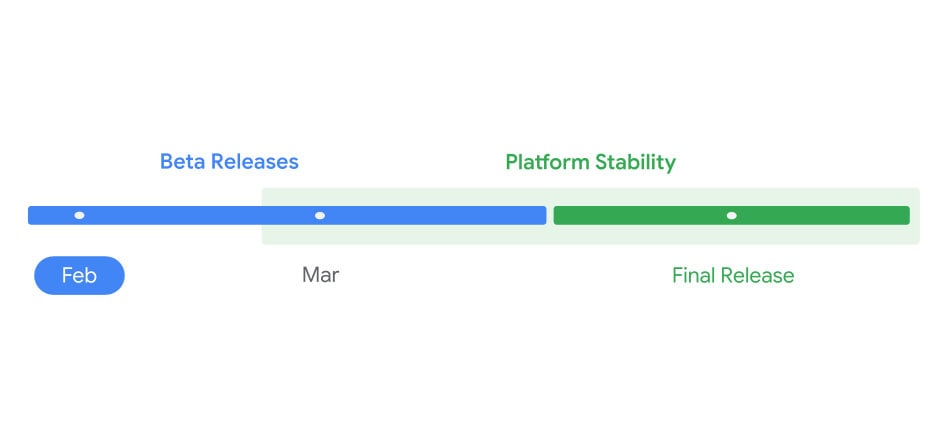 Beta Releases

Platform Stability

Feb

Mar

Final Release